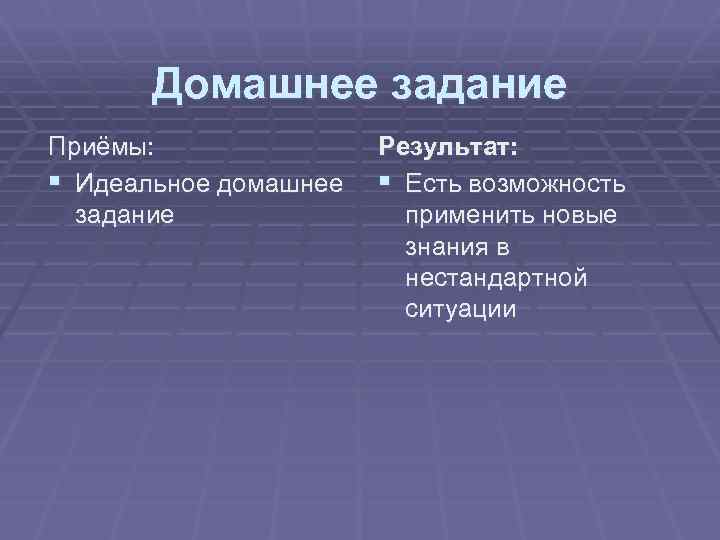 Домашнее задание

Приёмы:

▪ Идеальное домашнее задание

Результат:

▪ Есть возможность применить новые знания в нестандартной ситуации